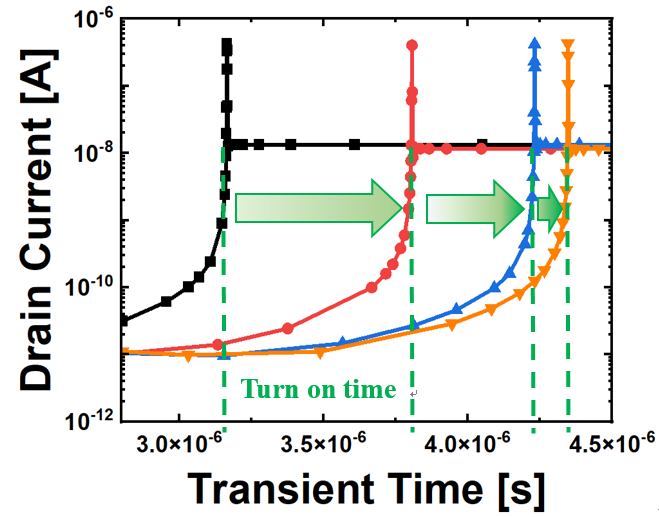 Drain Current [A]

$10^{-6}$

$10^{-8}$

$10^{-10}$

$10^{-12}$

Turn on time

$3.0\times10^{-6}$
$3.5\times10^{-6}$
$4.0\times10^{-6}$
$4.5\times10^{-6}$

Transient Time [s]